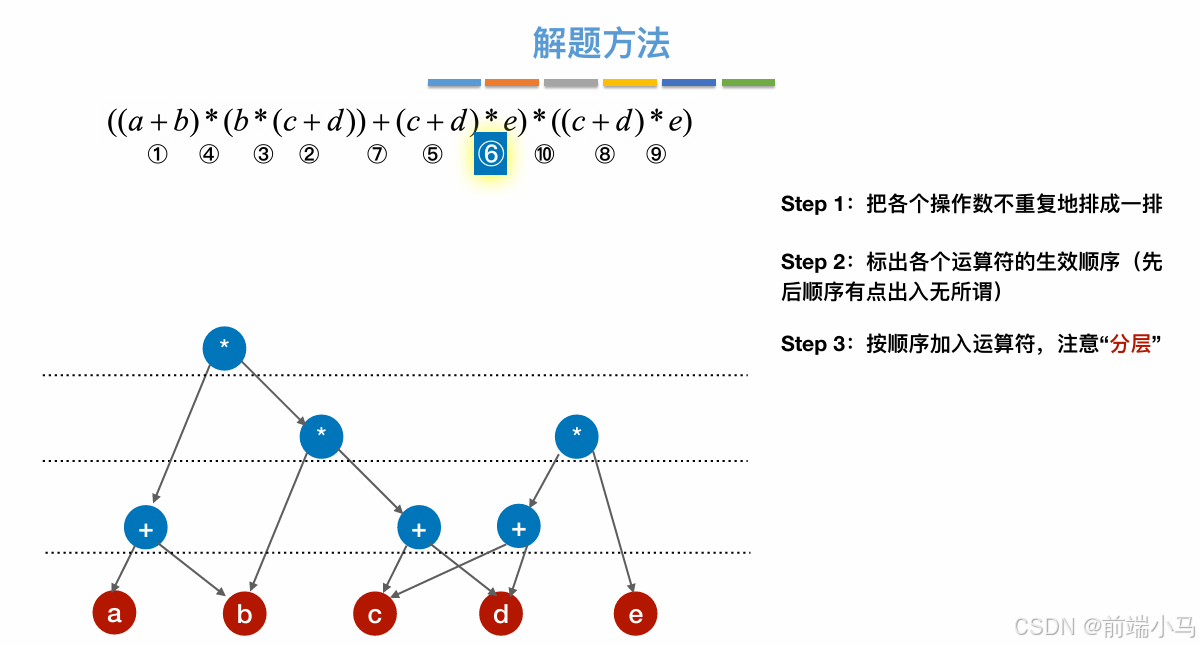 解题方法

$((a+b)*(b*(c+d))+(c+d)*e)*((c+d)*e)$

① ④ ③ ② ⑦ ⑤ ⑥ ⑩ ⑧ ⑨

Step 1：把各个操作数不重复地排成一排

Step 2：标出各个运算符的生效顺序（先后顺序有点出入无所谓）

Step 3：按顺序加入运算符，注意“分层”

*

*

*

+

+

+

a

b

c

d

e

CSDN @前端小马